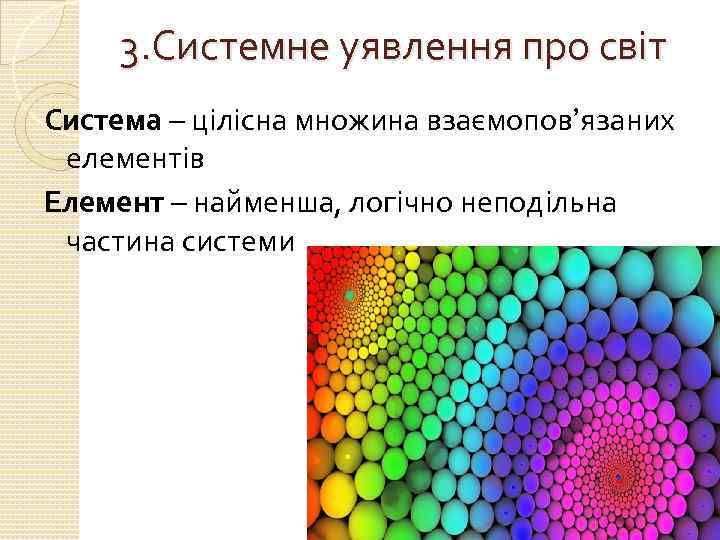 3.Системне уявлення про світ

Система – цілісна множина взаємопов’язаних елементів

Елемент – найменша, логічно неподільна частина системи